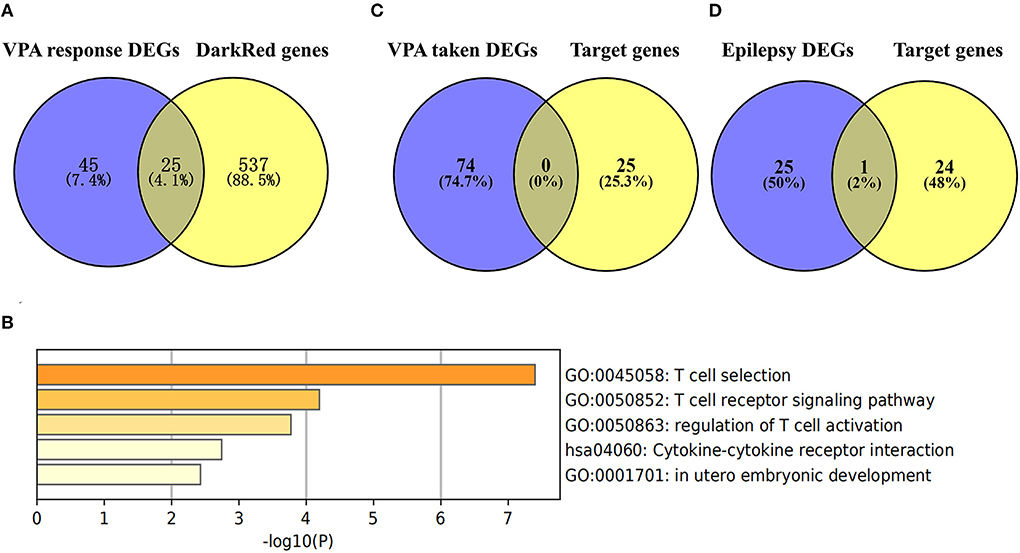 A

VPA response DEGs DarkRed genes

45 (7.4%) 25 (4.1%) 537 (88.5%)

C

VPA taken DEGs Target genes

74 (74.7%) 0 (0%) 25 (25.3%)

D

Epilepsy DEGs Target genes

25 (50%) 1 (2%) 24 (48%)

B

GO:0045058: T cell selection
GO:0050852: T cell receptor signaling pathway
GO:0050863: regulation of T cell activation
hsa04060: Cytokine-cytokine receptor interaction
GO:0001701: in utero embryonic development

0 1 2 3 4 5 6 7
-log10(P)